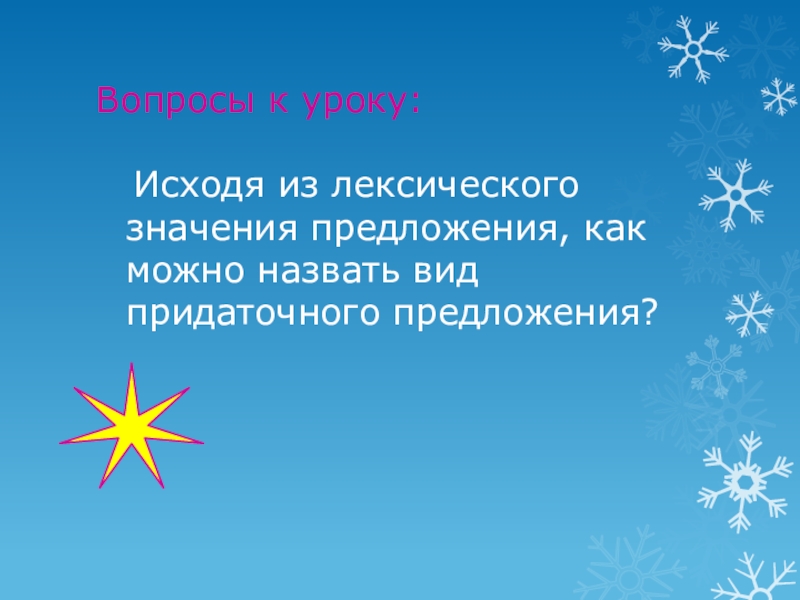 Вопросы к уроку:

Исходя из лексического значения предложения, как можно назвать вид придаточного предложения?